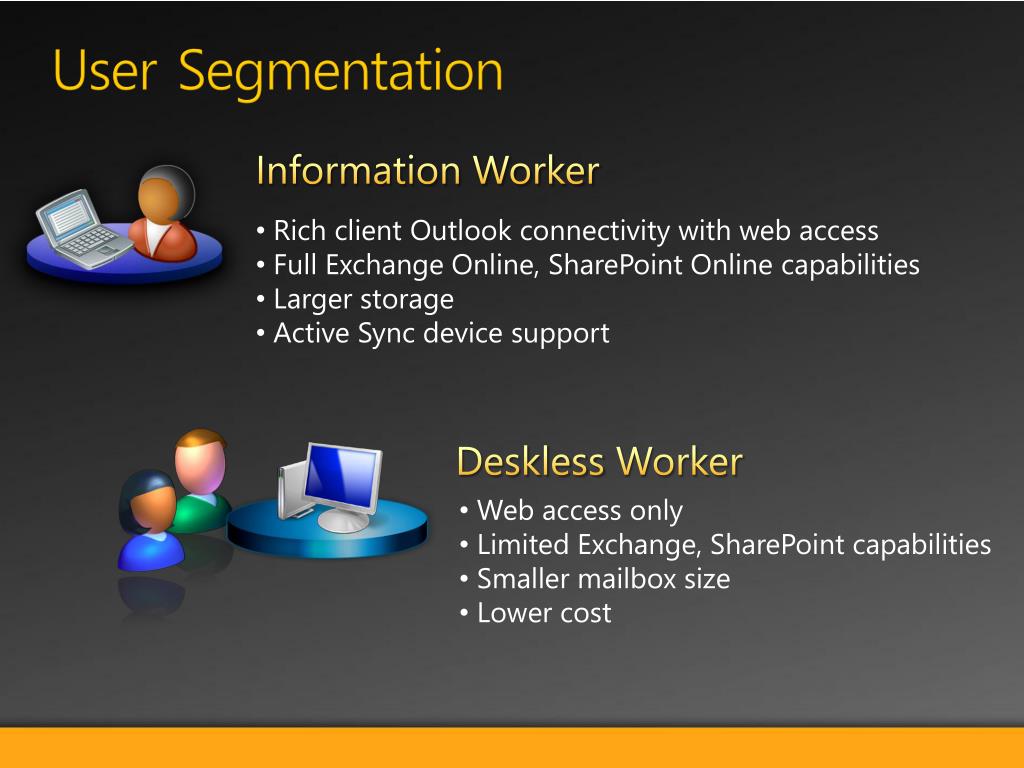 User Segmentation

Information Worker

• Rich client Outlook connectivity with web access
• Full Exchange Online, SharePoint Online capabilities
• Larger storage
• Active Sync device support

Deskless Worker

• Web access only
• Limited Exchange, SharePoint capabilities
• Smaller mailbox size
• Lower cost